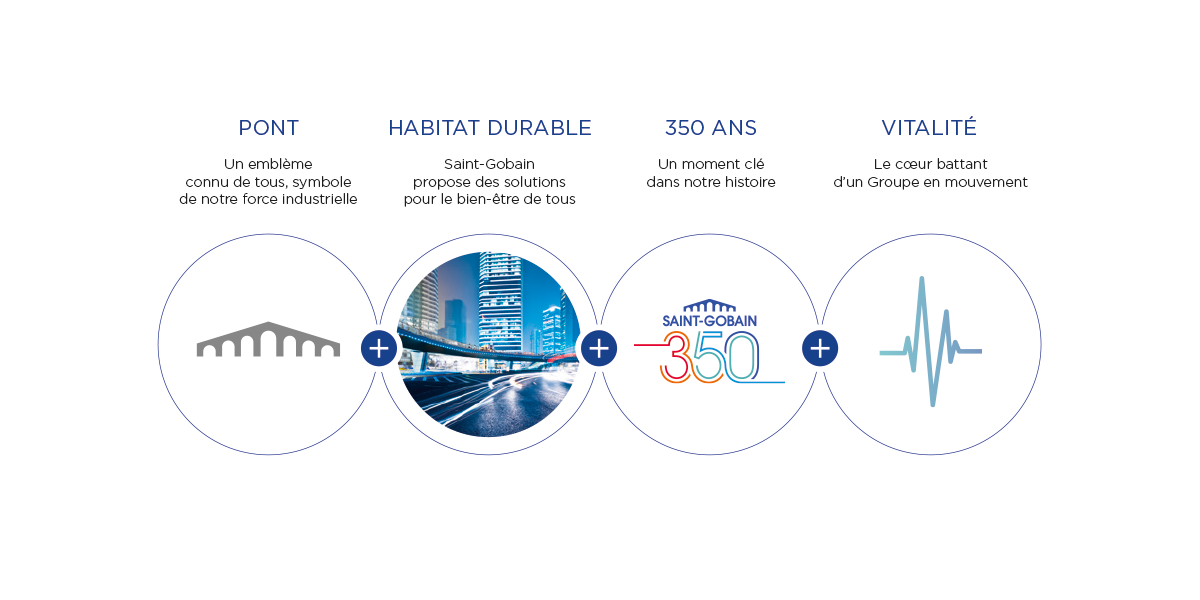 PONT

Un emblème connu de tous, symbole de notre force industrielle

HABITAT DURABLE

Saint-Gobain propose des solutions pour le bien-être de tous

350 ANS

Un moment clé dans notre histoire

VITALITÉ

Le cœur battant d'un Groupe en mouvement

+

+

SAINT-GOBAIN

350

+